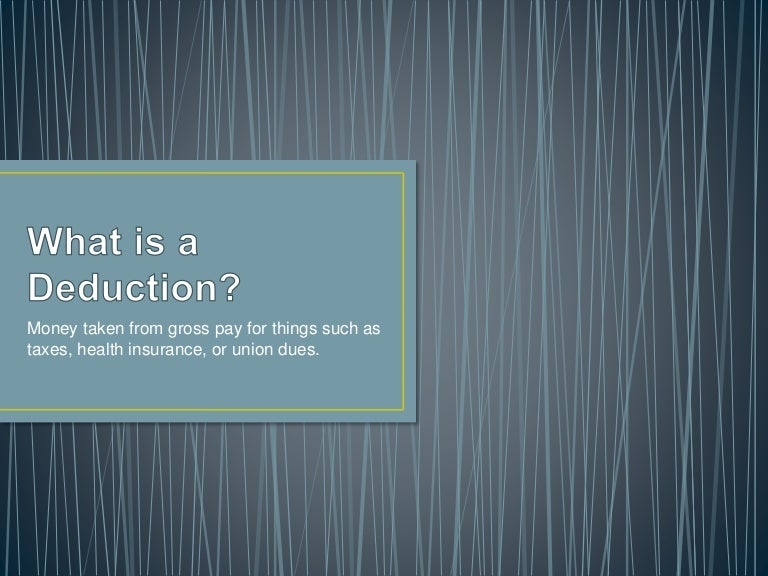 What is a Deduction?

Money taken from gross pay for things such as taxes, health insurance, or union dues.